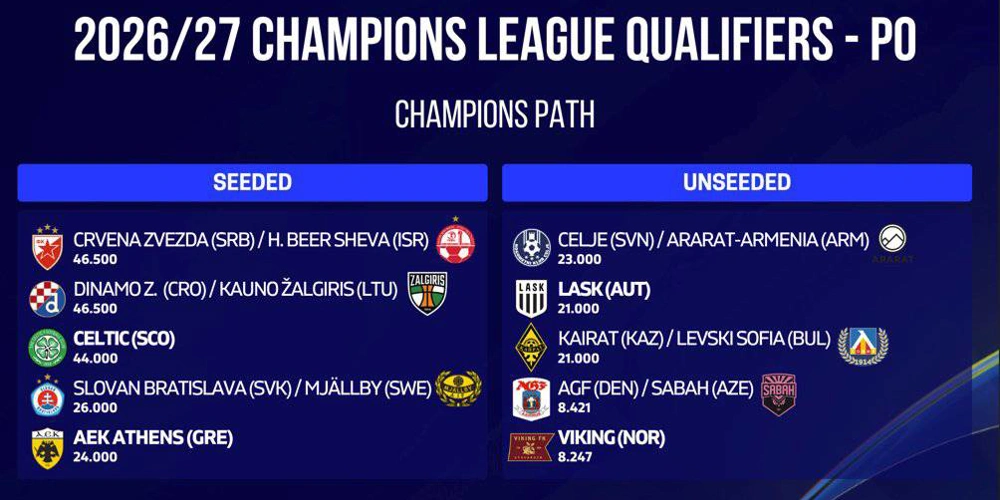 2026/27 CHAMPIONS LEAGUE QUALIFIERS - PO

CHAMPIONS PATH

SEEDED

CRVENA ZVEZDA (SRB) / H. BEER SHEVA (ISR)
46.500

DINAMO Z. (CRO) / KAUNO ŽALGIRIS (LTU)
46.500

CELTIC (SCO)
44.000

SLOVAN BRATISLAVA (SVK) / MJÄLLBY (SWE)
26.000

AEK ATHENS (GRE)
24.000

UNSEEDED

CELJE (SVN) / ARARAT-ARMENIA (ARM)
23.000

LASK (AUT)
21.000

KAIRAT (KAZ) / LEVSKI SOFIA (BUL)
21.000

AGF (DEN) / SABAH (AZE)
8.421

VIKING (NOR)
8.247